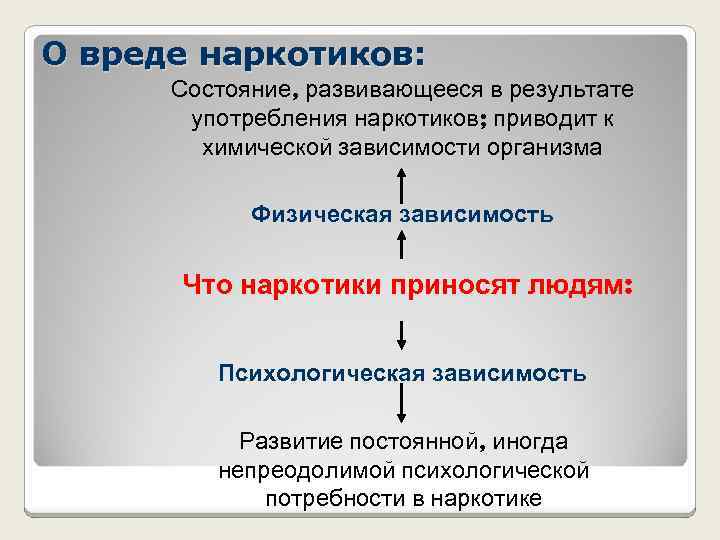 О вреде наркотиков:

Состояние, развивающееся в результате употребления наркотиков; приводит к химической зависимости организма

Физическая зависимость

Что наркотики приносят людям:

Психологическая зависимость

Развитие постоянной, иногда непреодолимой психологической потребности в наркотике